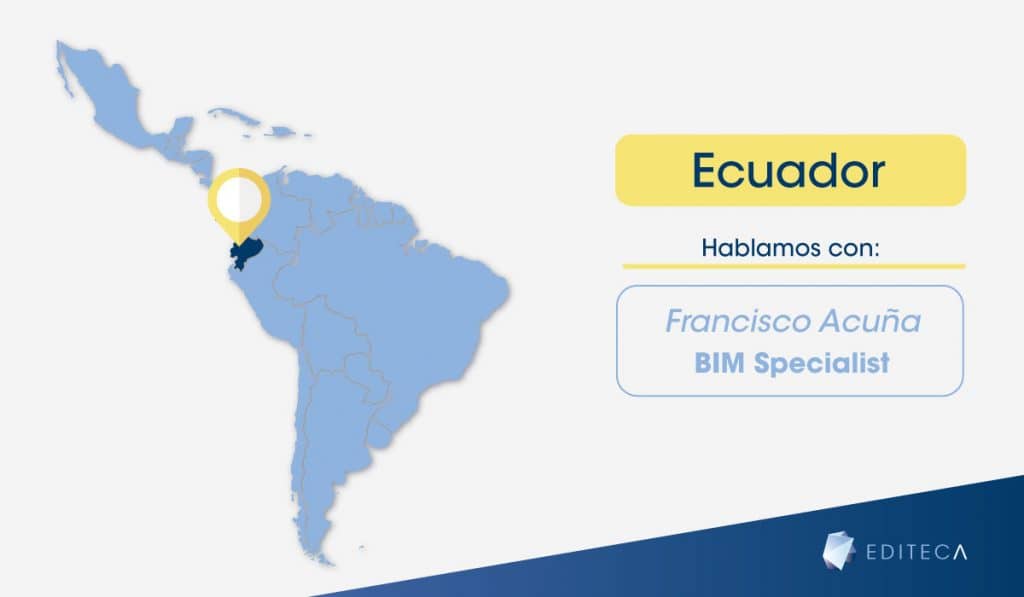 Ecuador

Hablamos con:

Francisco Acuña
BIM Specialist

EDITECA